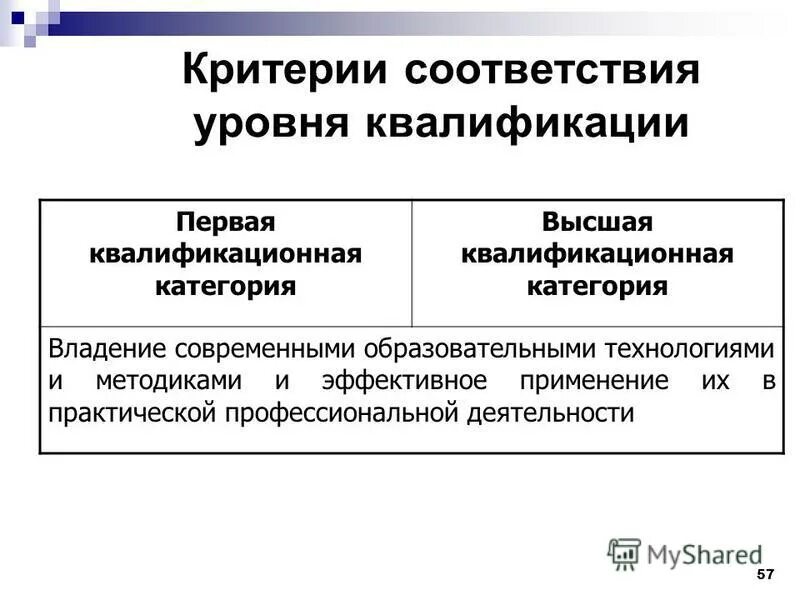 Критерии соответствия уровня квалификации

| Первая квалификационная категория | Высшая квалификационная категория |
|---|---|
| Владение современными образовательными технологиями и методиками и эффективное применение их в практической профессиональной деятельности | |

MyShared

57